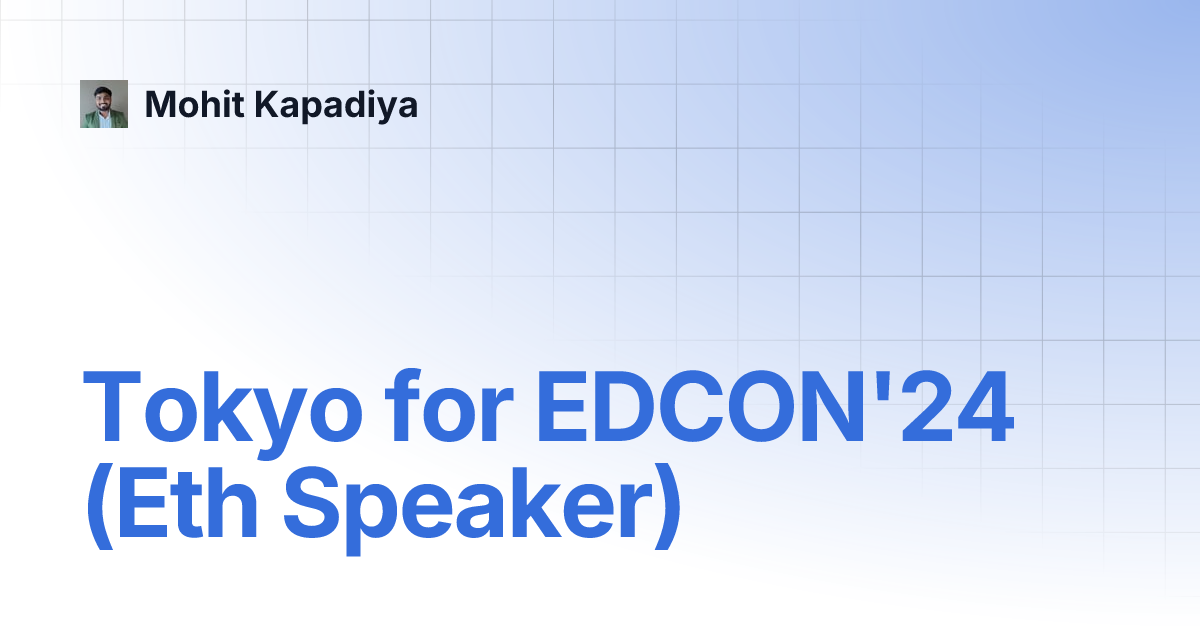 Mohit Kapadiya

Tokyo for EDCON'24 (Eth Speaker)